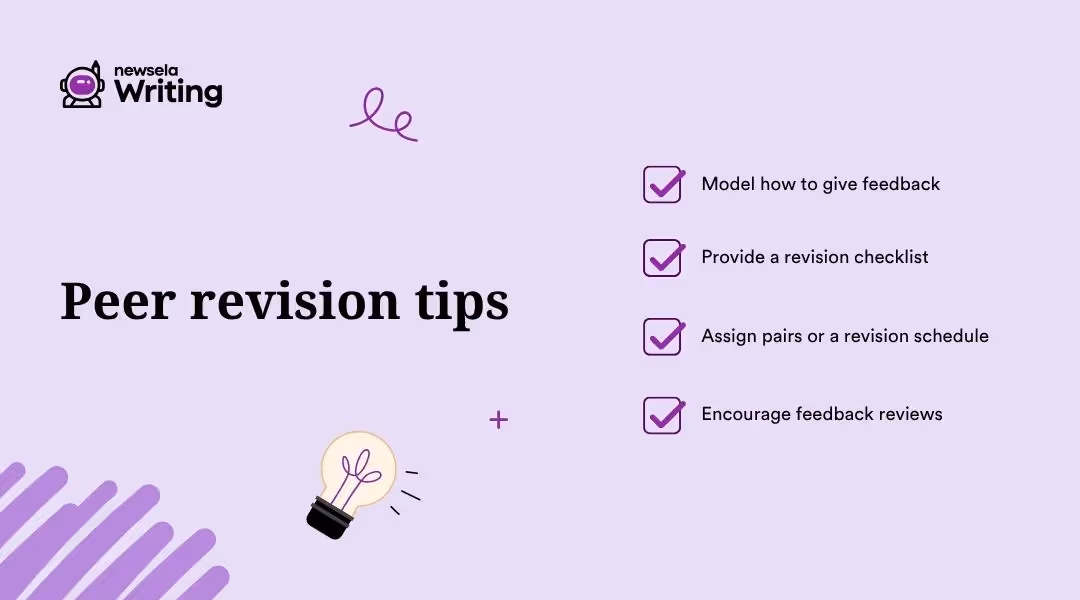 newsela Writing

Peer revision tips

Model how to give feedback

Provide a revision checklist

Assign pairs or a revision schedule

Encourage feedback reviews